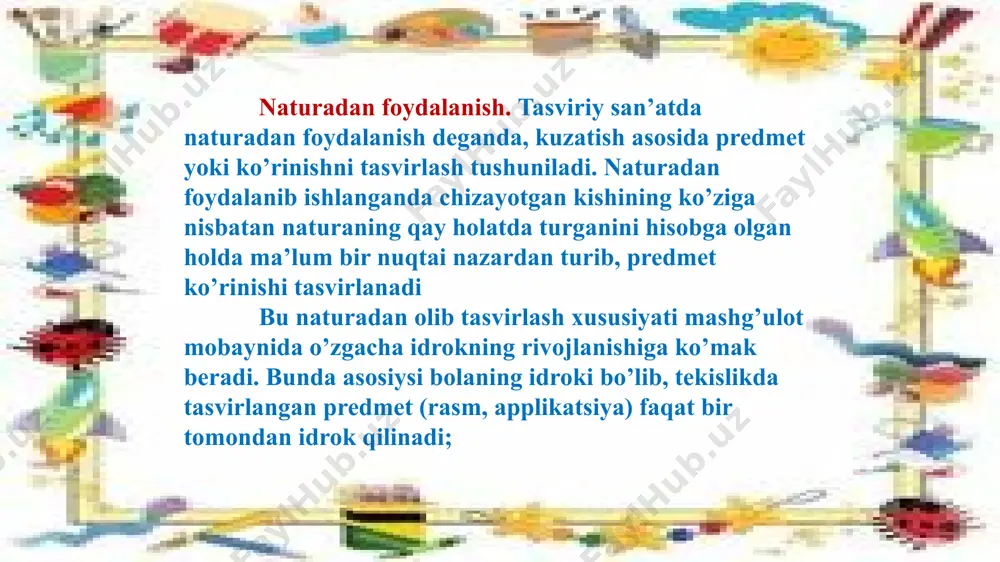 Naturadan foydalanish. Tasviriy san’atda naturadan foydalanish deganda, kuzatish asosida predmet yoki ko’rinishni tasvirlash tushuniladi. Naturadan foydalanib ishlanganda chizayotgan kishining ko’ziga nisbatan naturaning qay holatda turganini hisobga olgan holda ma’lum bir nuqtai nazardan turib, predmet ko’rinishi tasvirlanadi

Bu naturadan olib tasvirlash xususiyati mashg’ulot mobaynida o’zgacha idrokning rivojlanishiga ko’mak beradi. Bunda asosiysi bolaning idroki bo’lib, tekislikda tasvirlangan predmet (rasm, applikatsiya) faqat bir tomondan idrok qilinadi;

FaylHub.uz FaylHub.uz FaylHub.uz FaylHub.uz FaylHub.uz FaylHub.uz